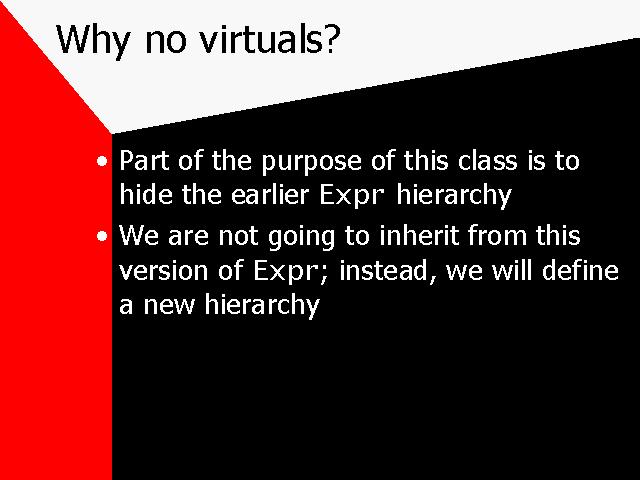 Why no virtuals?

• Part of the purpose of this class is to hide the earlier Expr hierarchy

• We are not going to inherit from this version of Expr; instead, we will define a new hierarchy